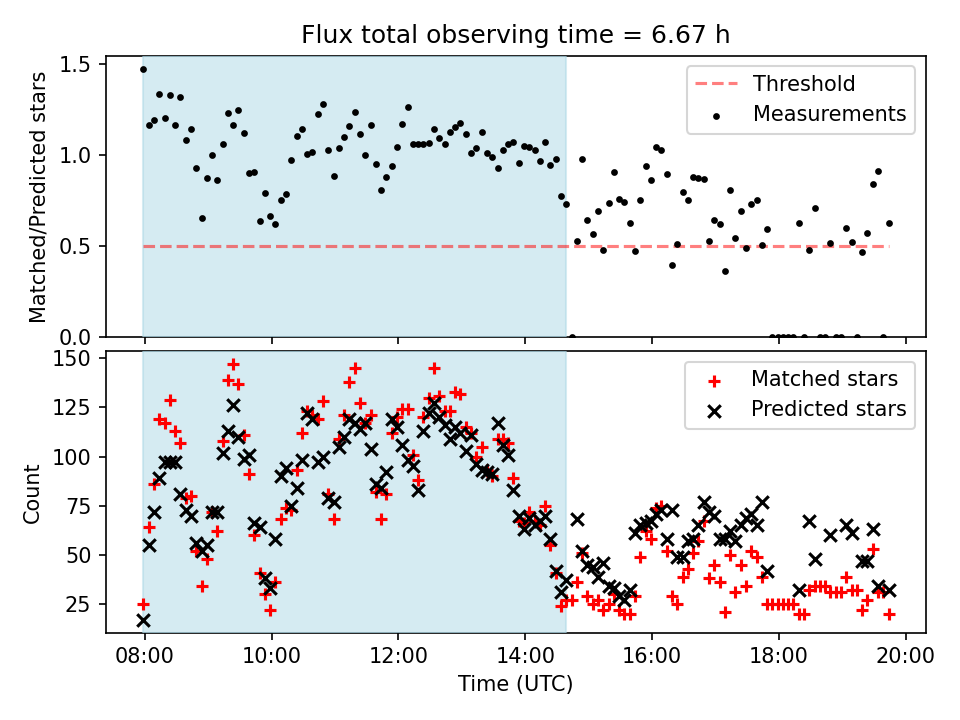 Flux total observing time = 6.67 h

Matched/Predicted stars

1.5
1.0
0.5
0.0

Threshold
Measurements

Count

150
125
100
75
50
25

Matched stars
Predicted stars

08:00
10:00
12:00
14:00
16:00
18:00
20:00

Time (UTC)